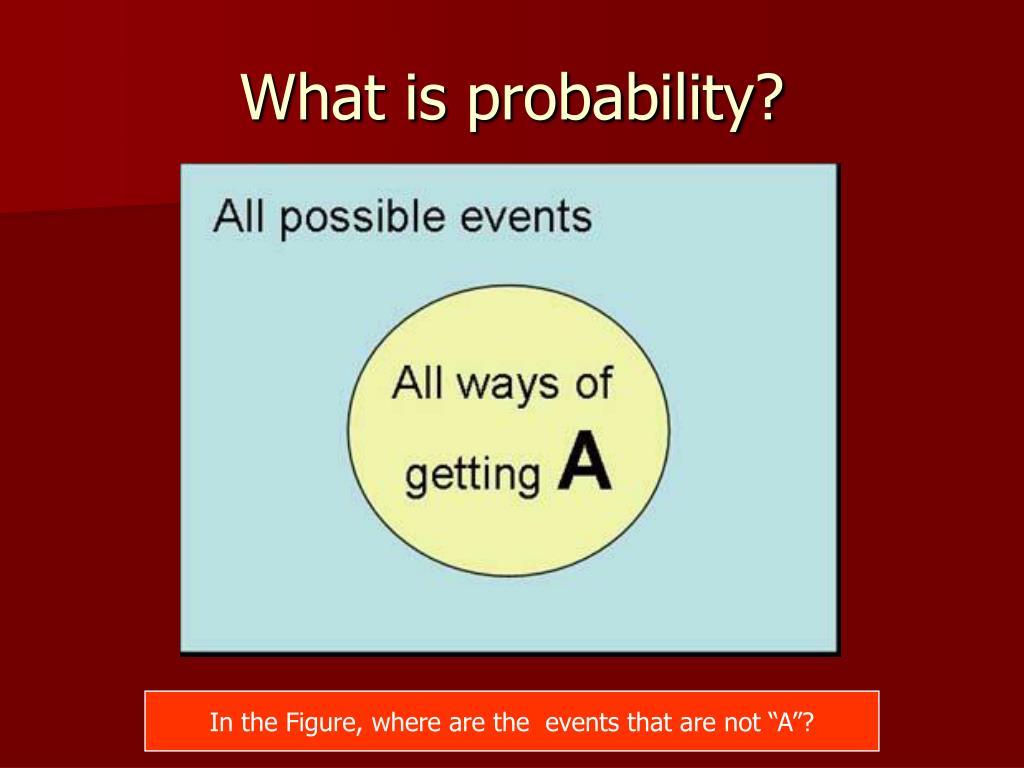 What is probability?

All possible events

All ways of getting A

In the Figure, where are the events that are not “A”?